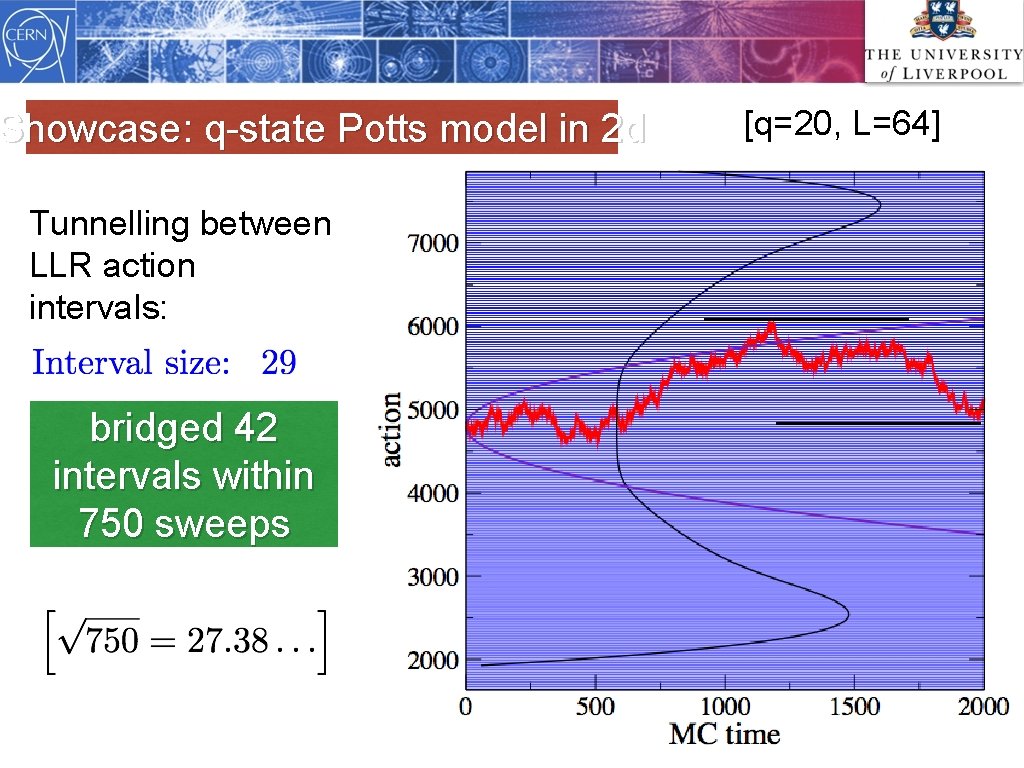 CERN

THE UNIVERSITY of LIVERPOOL

Showcase: q-state Potts model in 2d

[q=20, L=64]

Tunnelling between LLR action intervals:

Interval size: 29

bridged 42 intervals within 750 sweeps

$\left[\sqrt{750} = 27.38\ldots\right]$

action

7000
6000
5000
4000
3000
2000

0 500 1000 1500 2000

MC time